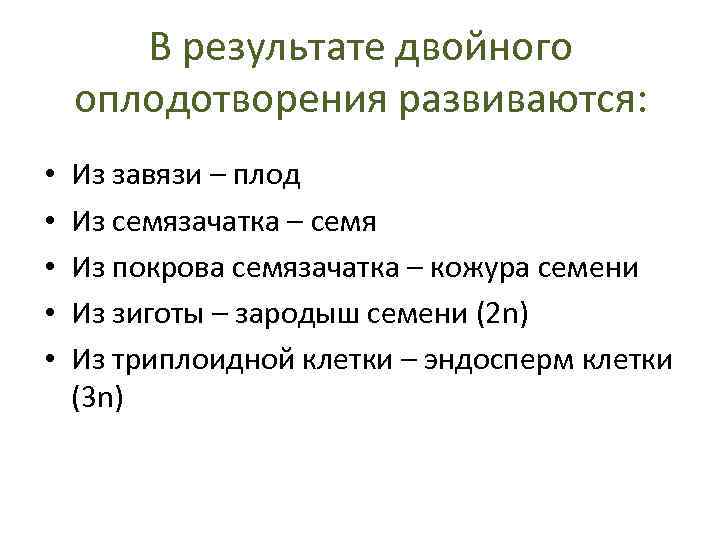 В результате двойного оплодотворения развиваются:

• Из завязи – плод
• Из семязачатка – семя
• Из покрова семязачатка – кожура семени
• Из зиготы – зародыш семени (2n)
• Из триплоидной клетки – эндосперм клетки (3n)